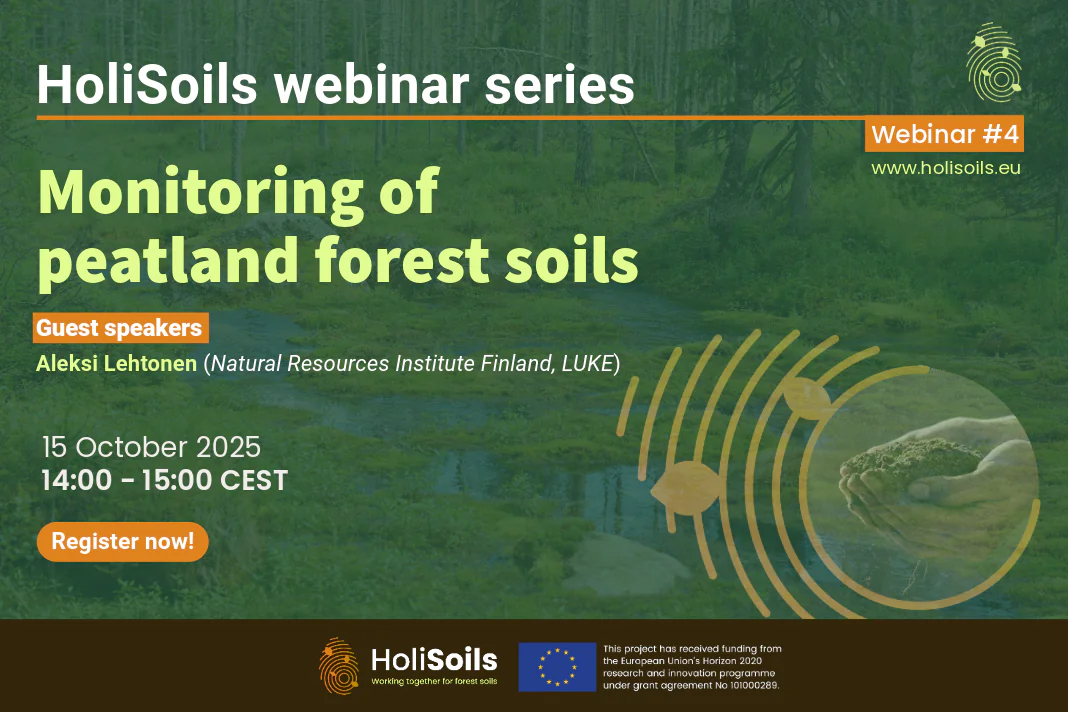 HoliSoils webinar series

Webinar #4

www.holisoils.eu

Monitoring of peatland forest soils

Guest speakers

Aleksi Lehtonen (Natural Resources Institute Finland, LUKE)

15 October 2025
14:00 - 15:00 CEST

Register now!

HoliSoils
Working together for forest soils

This project has received funding from the European Union's Horizon 2020 research and innovation programme under grant agreement No 101000289.